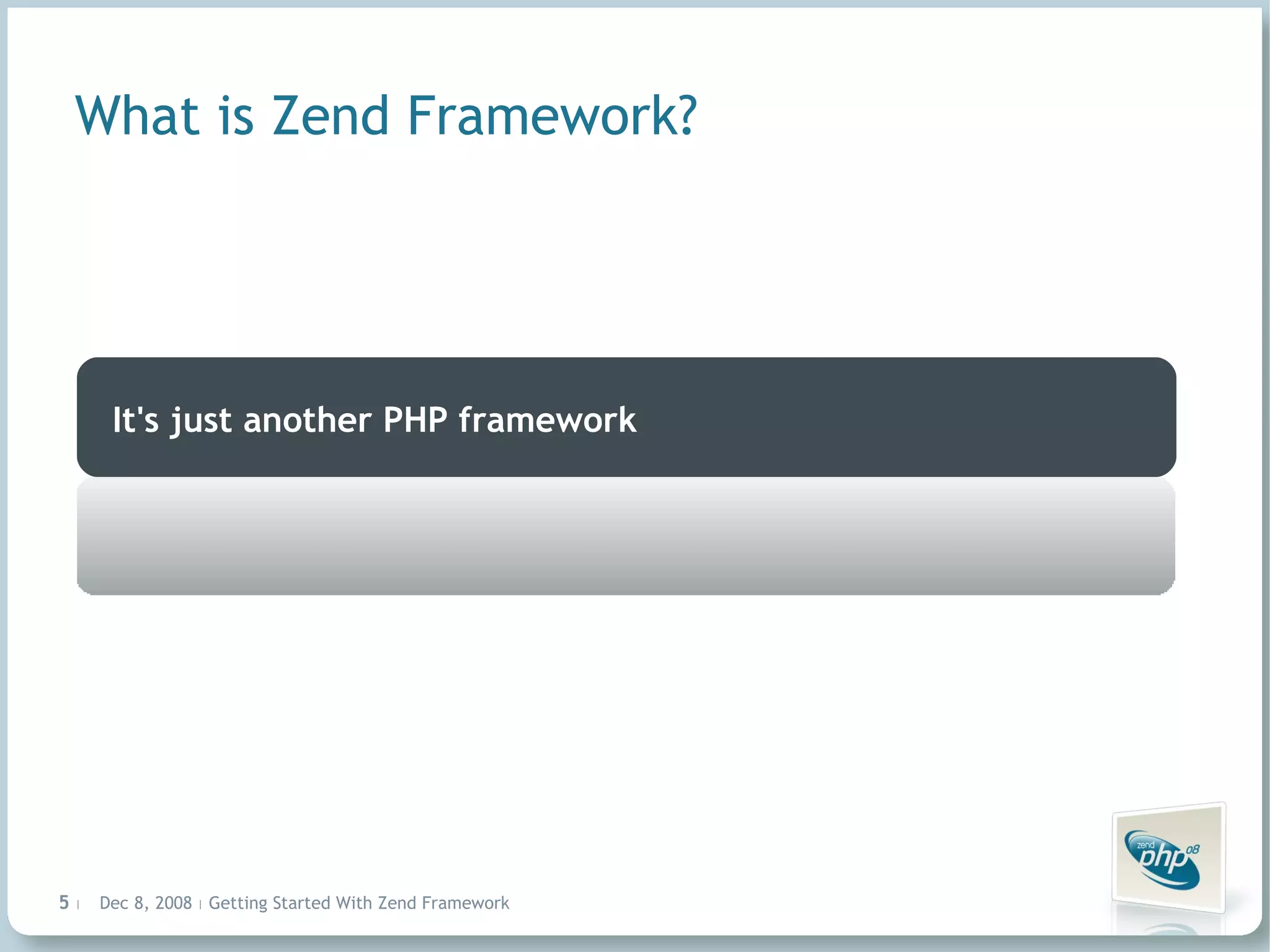 What is Zend Framework?

It's just another PHP framework

5 | Dec 8, 2008 | Getting Started With Zend Framework

zend php 08